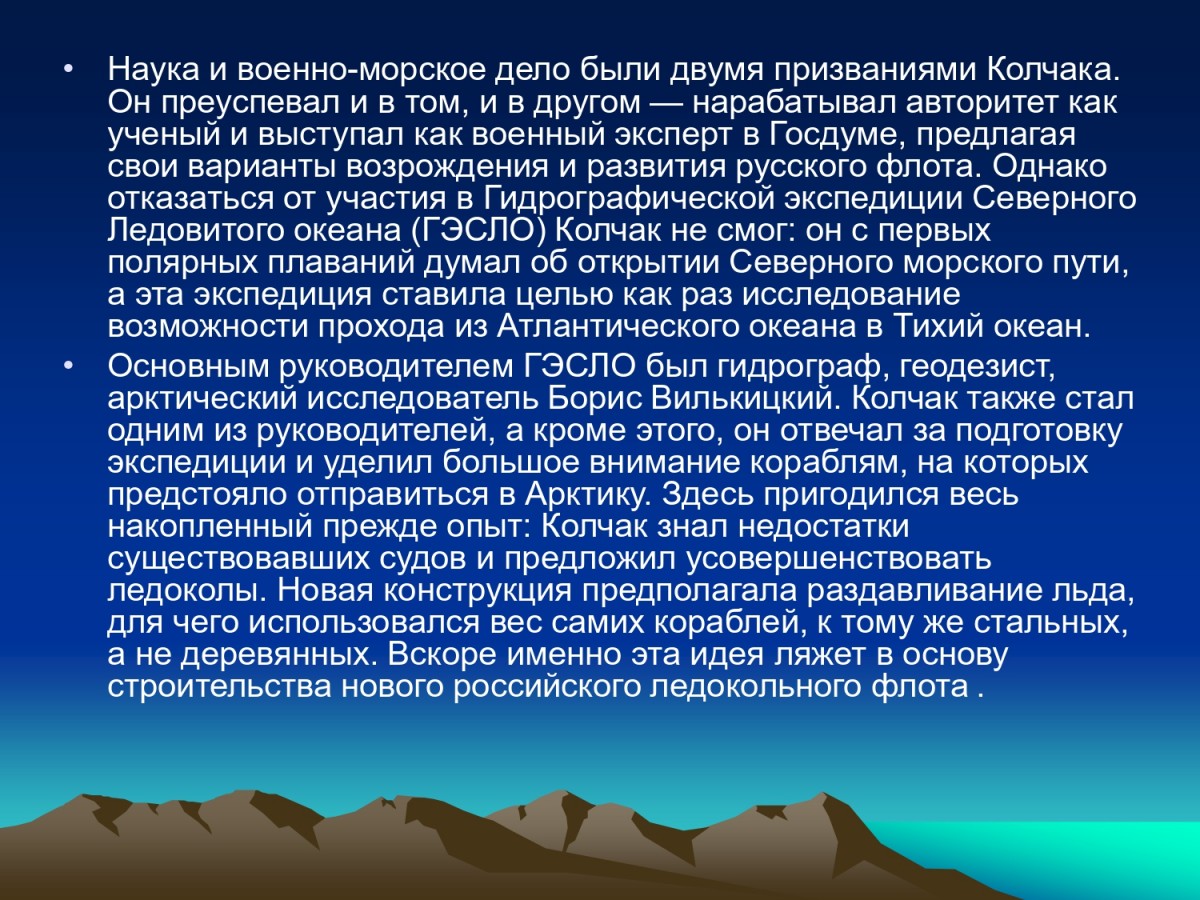 • Наука и военно-морское дело были двумя призваниями Колчака. Он преуспевал и в том, и в другом — нарабатывал авторитет как ученый и выступал как военный эксперт в Госдуме, предлагая свои варианты возрождения и развития русского флота. Однако отказаться от участия в Гидрографической экспедиции Северного Ледовитого океана (ГЭСЛО) Колчак не смог: он с первых полярных плаваний думал об открытии Северного морского пути, а эта экспедиция ставила целью как раз исследование возможности прохода из Атлантического океана в Тихий океан.

• Основным руководителем ГЭСЛО был гидрограф, геодезист, арктический исследователь Борис Вилькицкий. Колчак также стал одним из руководителей, а кроме этого, он отвечал за подготовку экспедиции и уделил большое внимание кораблям, на которых предстояло отправиться в Арктику. Здесь пригодился весь накопленный прежде опыт: Колчак знал недостатки существовавших судов и предложил усовершенствовать ледоколы. Новая конструкция предполагала раздавливание льда, для чего использовался вес самих кораблей, к тому же стальных, а не деревянных. Вскоре именно эта идея ляжет в основу строительства нового российского ледокольного флота .